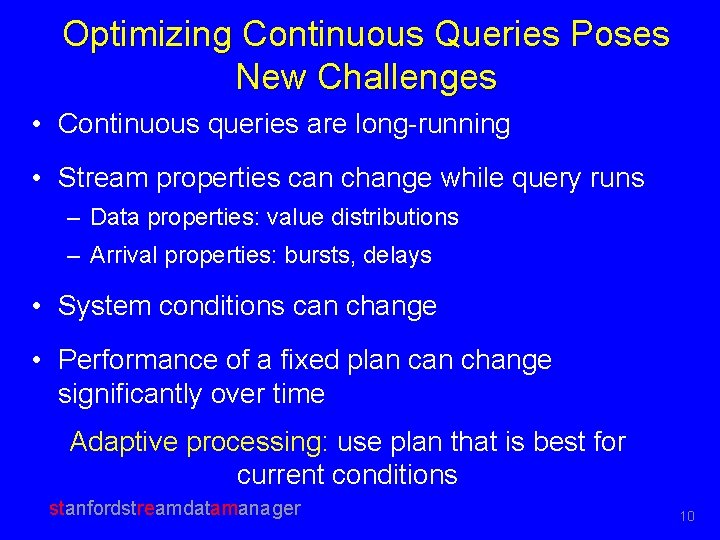 Optimizing Continuous Queries Poses New Challenges

• Continuous queries are long-running

• Stream properties can change while query runs
– Data properties: value distributions
– Arrival properties: bursts, delays

• System conditions can change

• Performance of a fixed plan can change significantly over time

Adaptive processing: use plan that is best for current conditions

stanfordstreamdatamanager

10